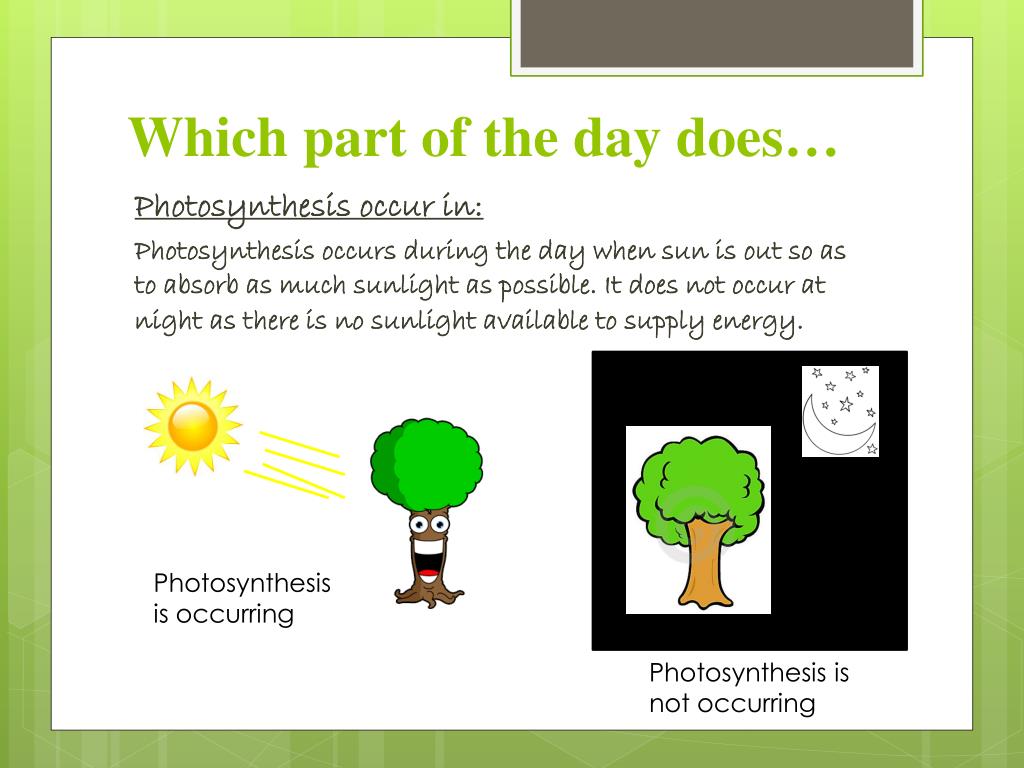 Which part of the day does…

Photosynthesis occur in:

Photosynthesis occurs during the day when sun is out so as to absorb as much sunlight as possible. It does not occur at night as there is no sunlight available to supply energy.

Photosynthesis is occurring

Photosynthesis is not occurring